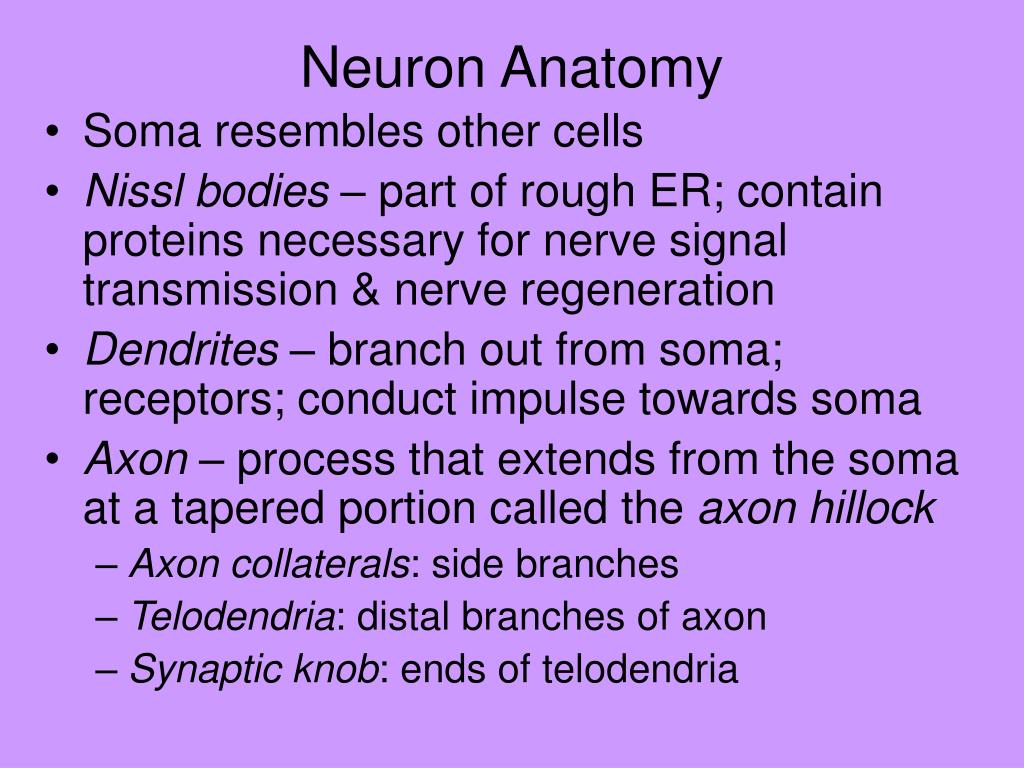 Neuron Anatomy

• Soma resembles other cells
• Nissl bodies – part of rough ER; contain proteins necessary for nerve signal transmission & nerve regeneration
• Dendrites – branch out from soma; receptors; conduct impulse towards soma
• Axon – process that extends from the soma at a tapered portion called the axon hillock
  – Axon collaterals: side branches
  – Telodendria: distal branches of axon
  – Synaptic knob: ends of telodendria